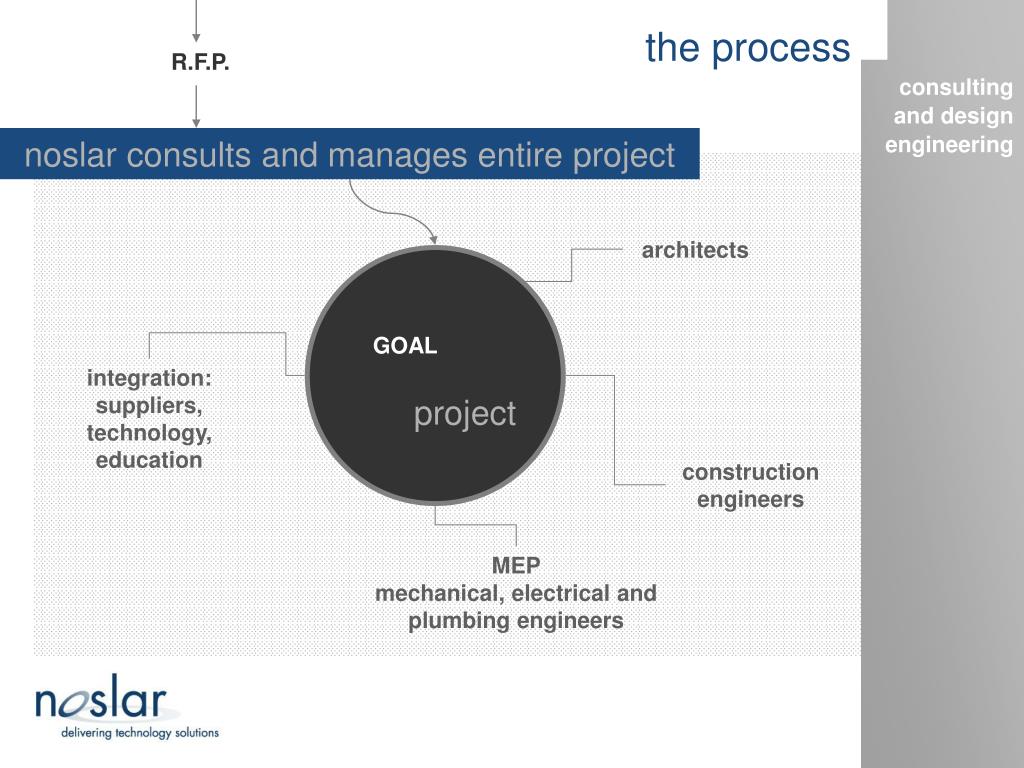 the process

consulting and design engineering

R.F.P.

noslar consults and manages entire project

architects

GOAL

project

integration: suppliers, technology, education

construction engineers

MEP
mechanical, electrical and plumbing engineers

noslar
delivering technology solutions